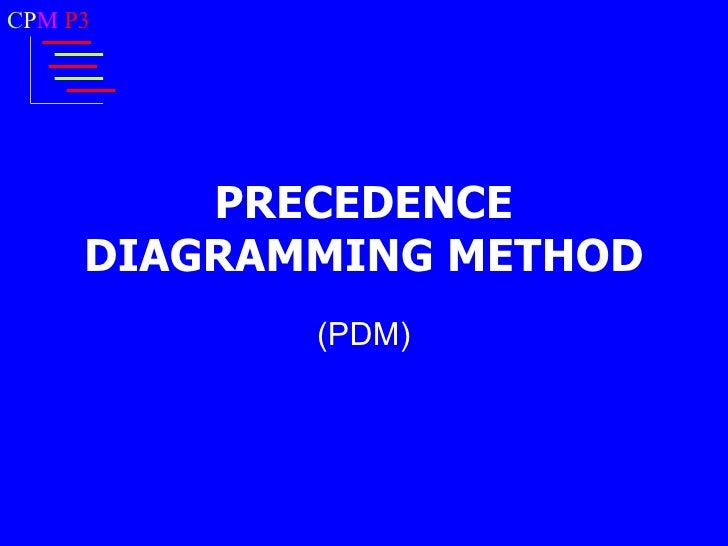 CPM P3

PRECEDENCE DIAGRAMMING METHOD

(PDM)